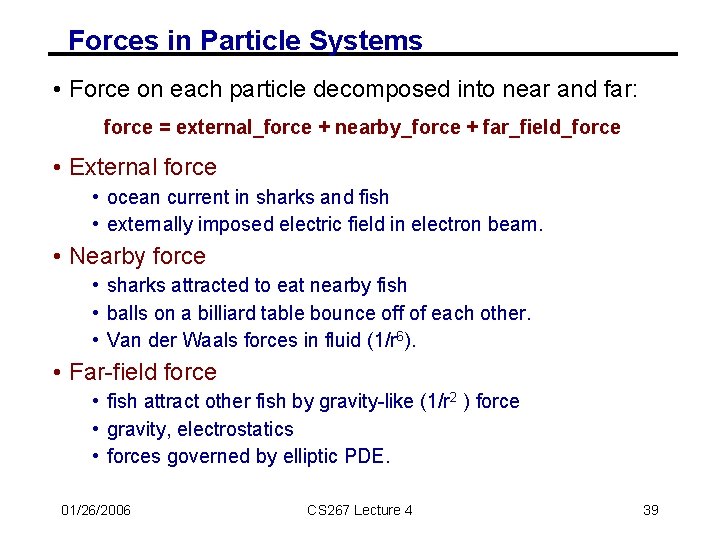 Forces in Particle Systems

• Force on each particle decomposed into near and far:

force = external_force + nearby_force + far_field_force

• External force
  • ocean current in sharks and fish
  • externally imposed electric field in electron beam.
• Nearby force
  • sharks attracted to eat nearby fish
  • balls on a billiard table bounce off of each other.
  • Van der Waals forces in fluid ($1/r^6$).
• Far-field force
  • fish attract other fish by gravity-like ($1/r^2$ ) force
  • gravity, electrostatics
  • forces governed by elliptic PDE.

01/26/2006 CS267 Lecture 4 39